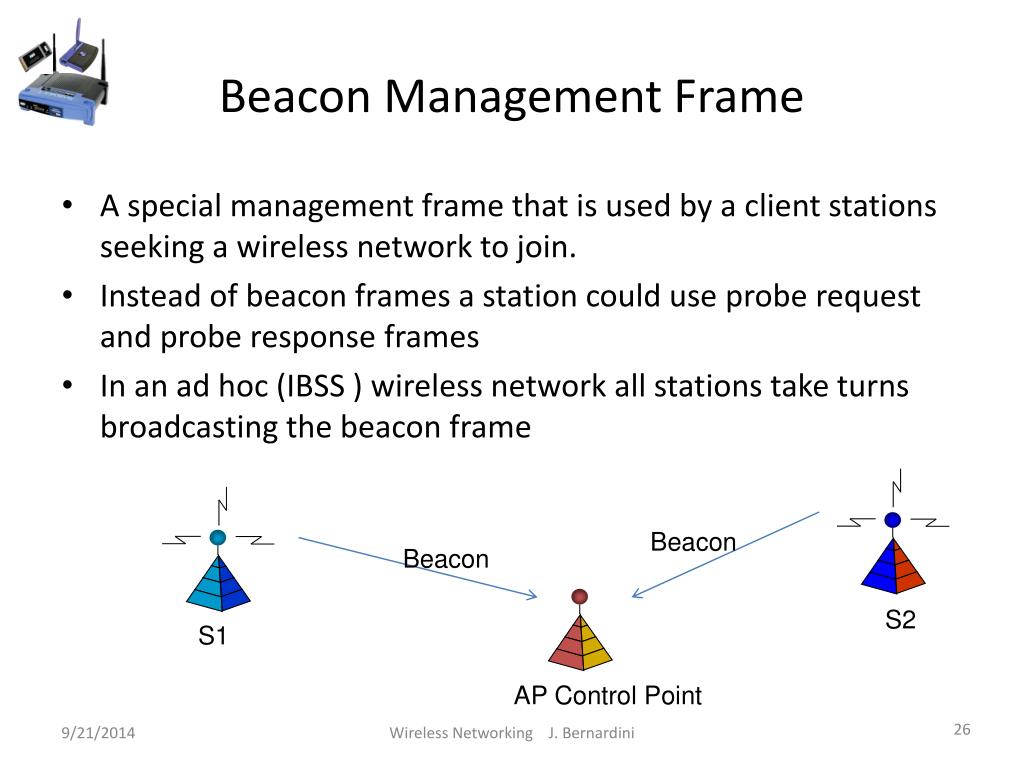 Beacon Management Frame

• A special management frame that is used by a client stations seeking a wireless network to join.
• Instead of beacon frames a station could use probe request and probe response frames
• In an ad hoc (IBSS ) wireless network all stations take turns broadcasting the beacon frame

Beacon
Beacon
S1
S2
AP Control Point

9/21/2014
Wireless Networking J. Bernardini
26